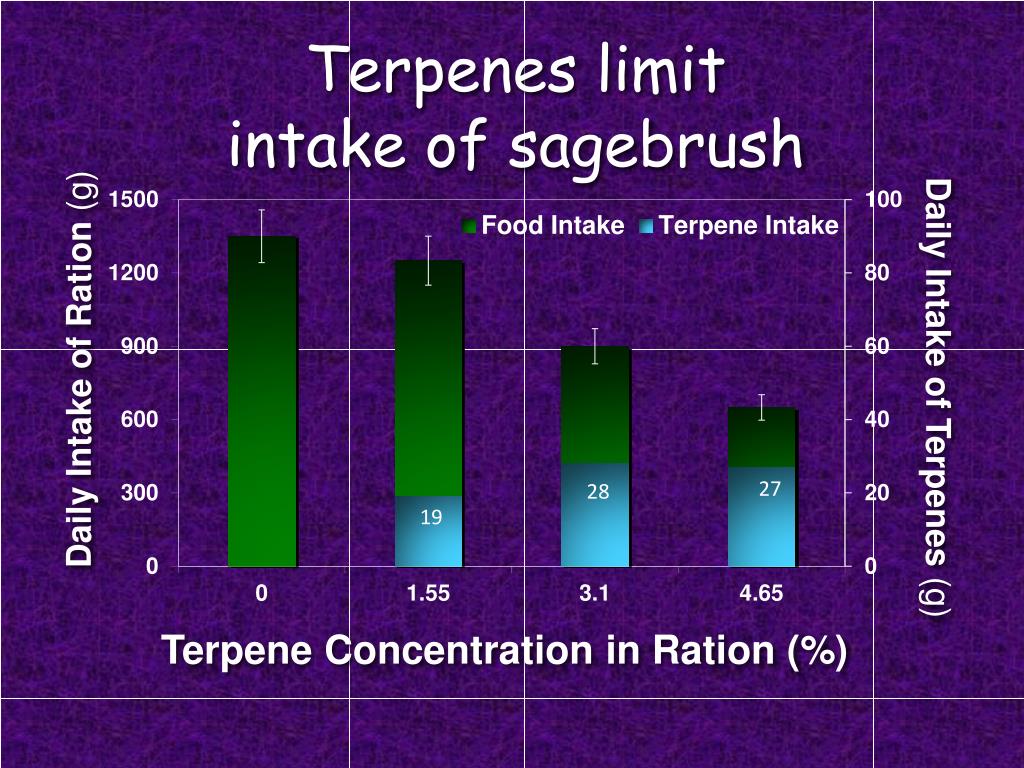 Terpenes limit intake of sagebrush

Daily Intake of Ration (g)

1500
1200
900
600
300
0

Food Intake
Terpene Intake

19
28
27

0
1.55
3.1
4.65

100
80
60
40
20
0

Daily Intake of Terpenes (g)

Terpene Concentration in Ration (%)